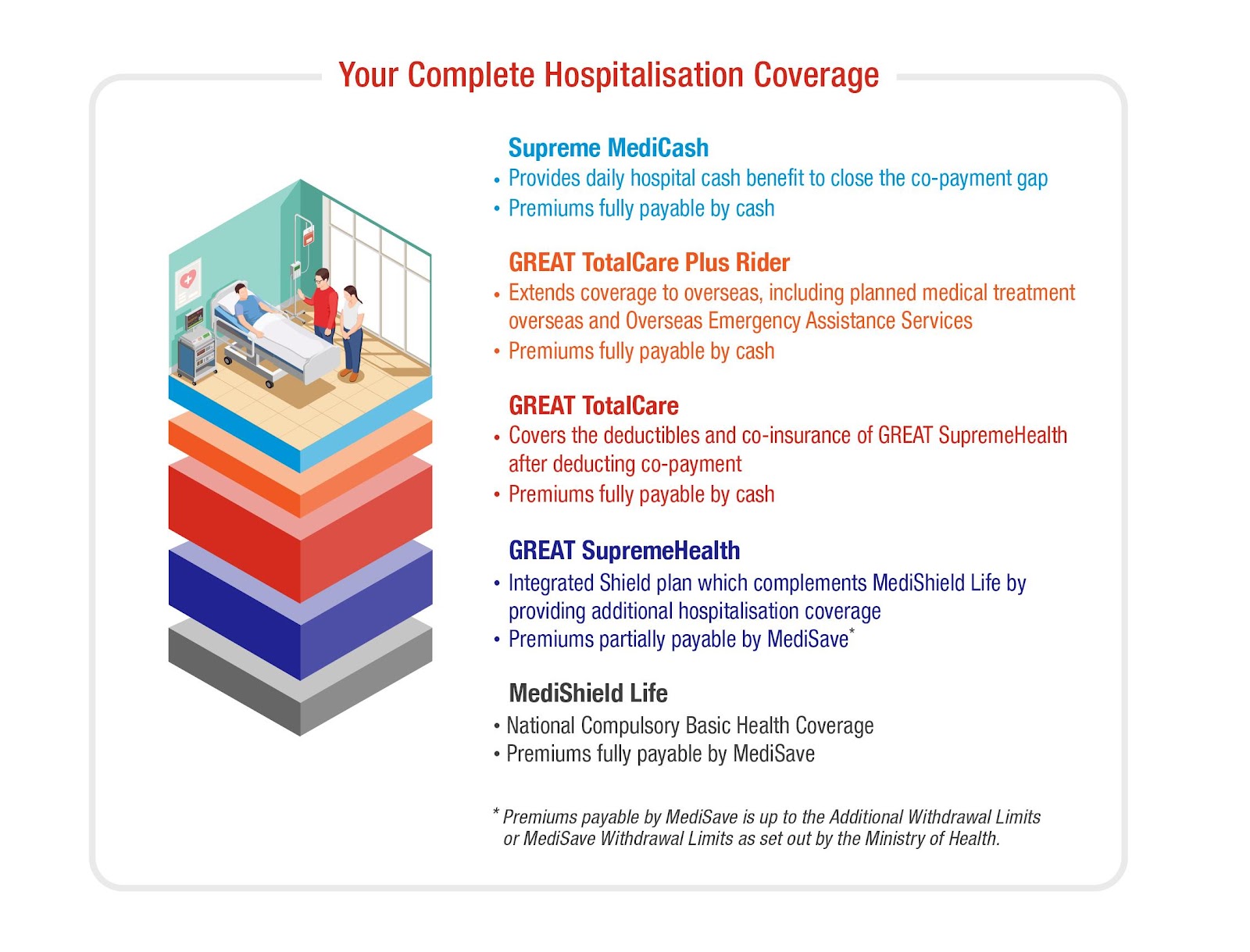 Your Complete Hospitalisation Coverage

Supreme MediCash
• Provides daily hospital cash benefit to close the co-payment gap
• Premiums fully payable by cash

GREAT TotalCare Plus Rider
• Extends coverage to overseas, including planned medical treatment overseas and Overseas Emergency Assistance Services
• Premiums fully payable by cash

GREAT TotalCare
• Covers the deductibles and co-insurance of GREAT SupremeHealth after deducting co-payment
• Premiums fully payable by cash

GREAT SupremeHealth
• Integrated Shield plan which complements MediShield Life by providing additional hospitalisation coverage
• Premiums partially payable by MediSave*

MediShield Life
• National Compulsory Basic Health Coverage
• Premiums fully payable by MediSave

* Premiums payable by MediSave is up to the Additional Withdrawal Limits or MediSave Withdrawal Limits as set out by the Ministry of Health.